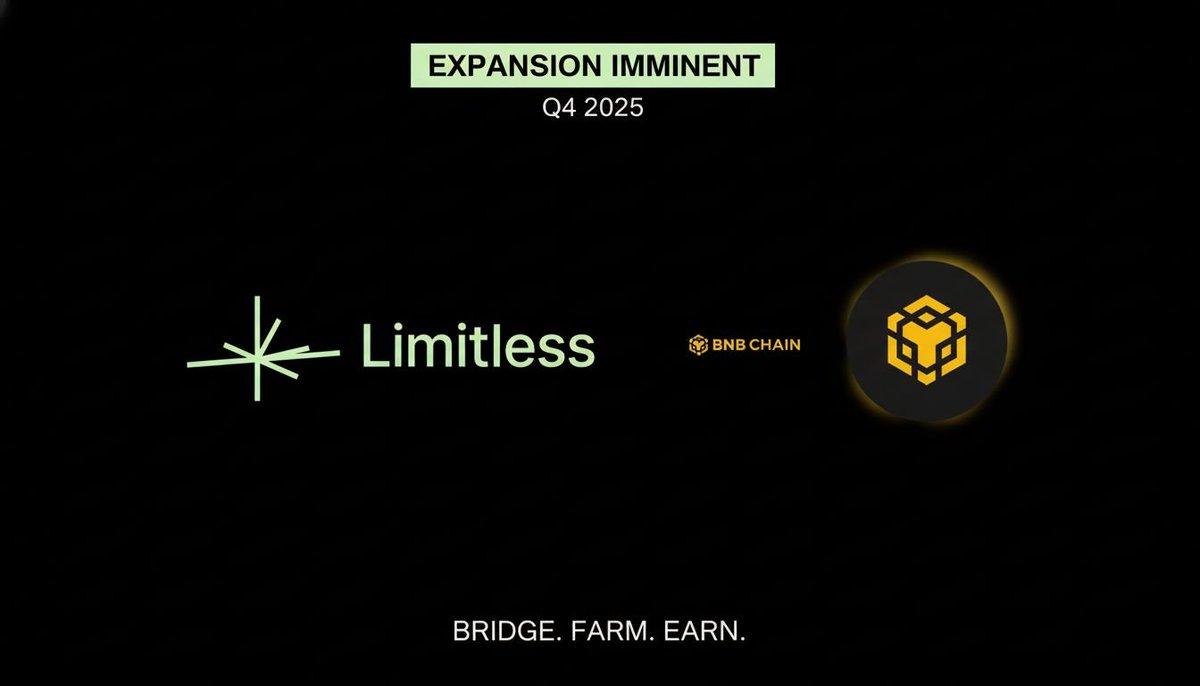 EXPANSION IMMINENT
Q4 2025

Limitless

BNB CHAIN

BRIDGE. FARM. EARN.